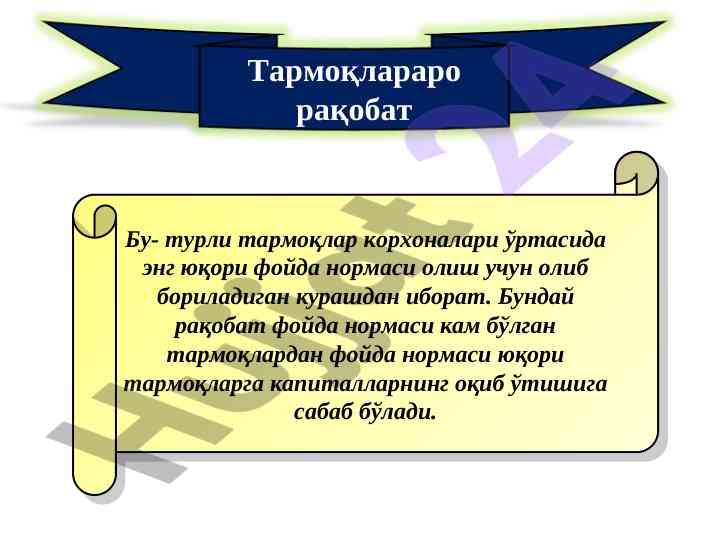 Тармоқлараро рақобат

Бу- турли тармоқлар корхоналари ўртасида энг юқори фойда нормаси олиш учун олиб бориладиган курашдан иборат. Бундай рақобат фойда нормаси кам бўлган тармоқлардан фойда нормаси юқори тармоқларга капиталларнинг оқиб ўтишига сабаб бўлади.

Hujjat 24